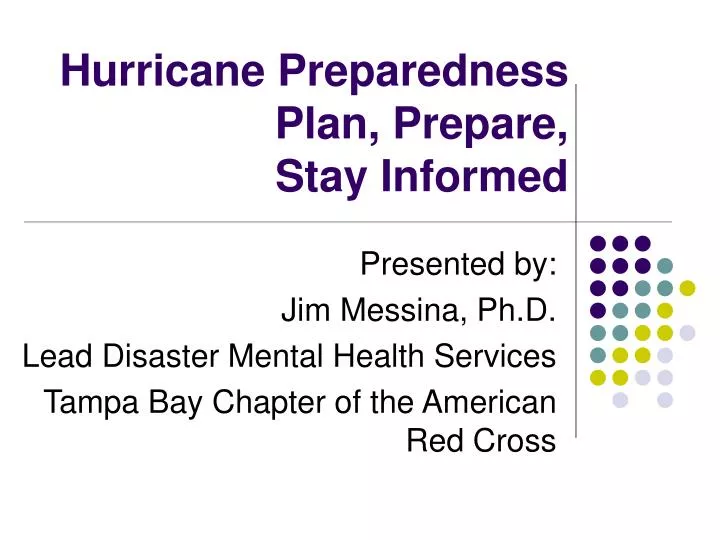 Hurricane Preparedness
Plan, Prepare,
Stay Informed

Presented by:
Jim Messina, Ph.D.
Lead Disaster Mental Health Services
Tampa Bay Chapter of the American Red Cross